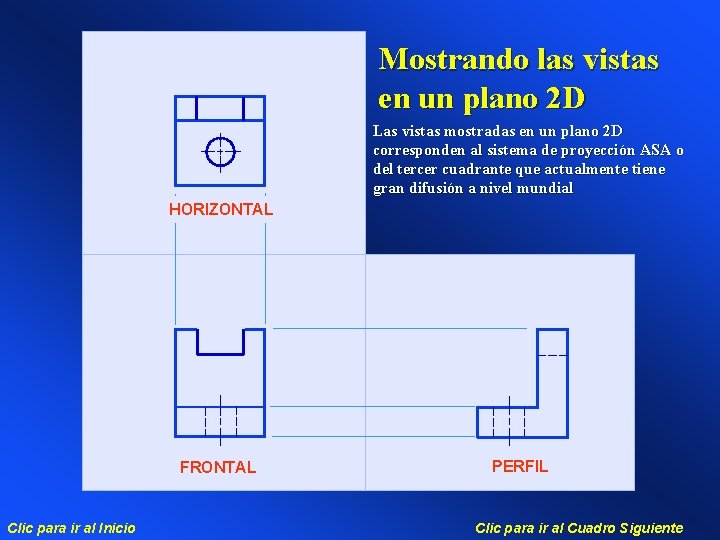 Mostrando las vistas en un plano 2D

Las vistas mostradas en un plano 2D corresponden al sistema de proyección ASA o del tercer cuadrante que actualmente tiene gran difusión a nivel mundial

HORIZONTAL

FRONTAL

PERFIL

Clic para ir al Inicio

Clic para ir al Cuadro Siguiente